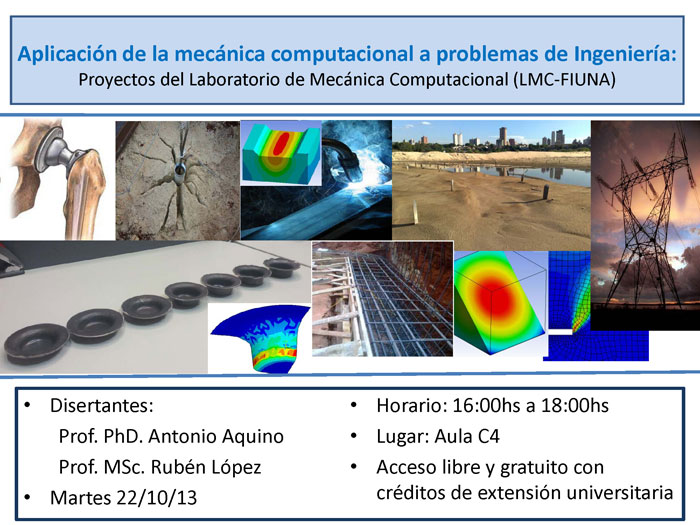 Aplicación de la mecánica computacional a problemas de Ingeniería:
Proyectos del Laboratorio de Mecánica Computacional (LMC-FIUNA)

• Disertantes:
Prof. PhD. Antonio Aquino
Prof. MSc. Rubén López
• Martes 22/10/13

• Horario: 16:00hs a 18:00hs
• Lugar: Aula C4
• Acceso libre y gratuito con créditos de extensión universitaria